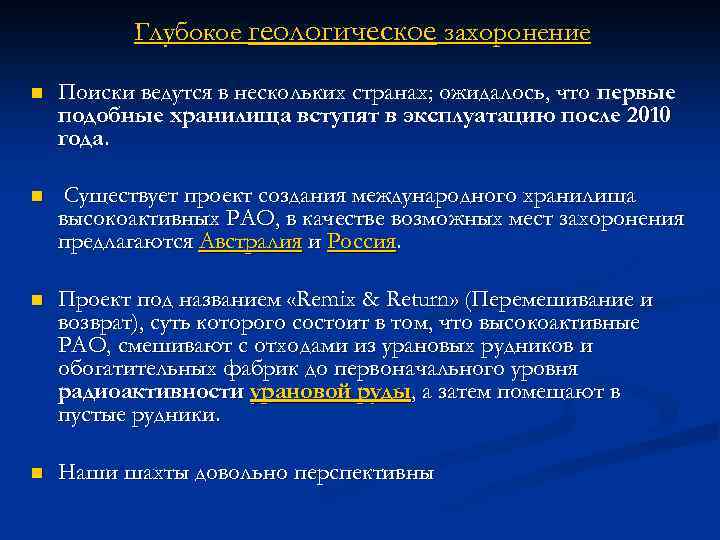 Глубокое геологическое захоронение

Поиски ведутся в нескольких странах; ожидалось, что первые подобные хранилища вступят в эксплуатацию после 2010 года.

Существует проект создания международного хранилища высокоактивных РАО, в качестве возможных мест захоронения предлагаются Австралия и Россия.

Проект под названием «Remix & Return» (Перемешивание и возврат), суть которого состоит в том, что высокоактивные РАО, смешивают с отходами из урановых рудников и обогатительных фабрик до первоначального уровня радиоактивности урановой руды, а затем помещают в пустые рудники.

Наши шахты довольно перспективны